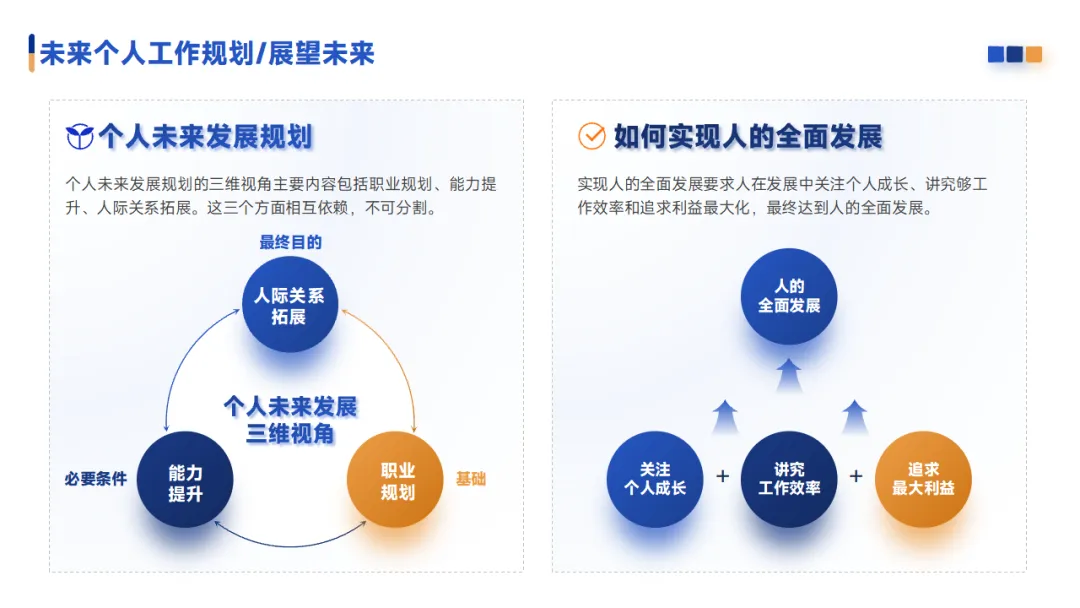 未来个人工作规划/展望未来

个人未来发展规划

个人未来发展规划的三维视角主要内容包括职业规划、能力提升、人际关系拓展。这三个方面相互依赖，不可分割。

最终目的

人际关系拓展

个人未来发展三维视角

必要条件

能力提升

职业规划

基础

如何实现人的全面发展

实现人的全面发展要求人在发展中关注个人成长、讲究够工作效率和追求利益最大化，最终达到人的全面发展。

人的全面发展

关注个人成长

+

讲究工作效率

+

追求最大利益